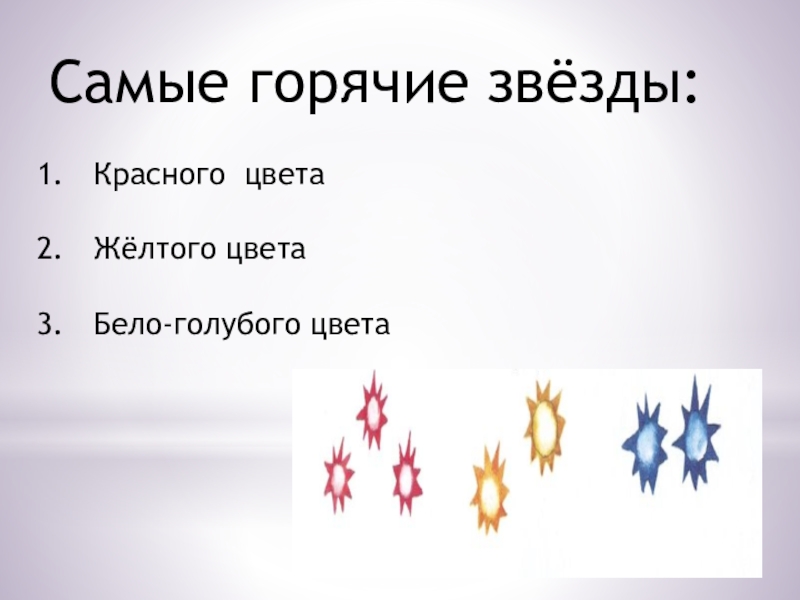 Самые горячие звёзды:

1. Красного цвета

2. Жёлтого цвета

3. Бело-голубого цвета